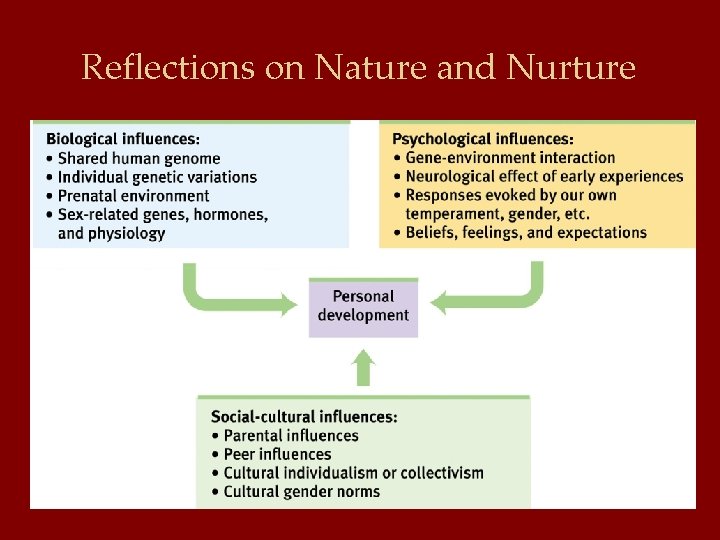 Reflections on Nature and Nurture

Biological influences:
• Shared human genome
• Individual genetic variations
• Prenatal environment
• Sex-related genes, hormones, and physiology

Psychological influences:
• Gene-environment interaction
• Neurological effect of early experiences
• Responses evoked by our own temperament, gender, etc.
• Beliefs, feelings, and expectations

Personal development

Social-cultural influences:
• Parental influences
• Peer influences
• Cultural individualism or collectivism
• Cultural gender norms